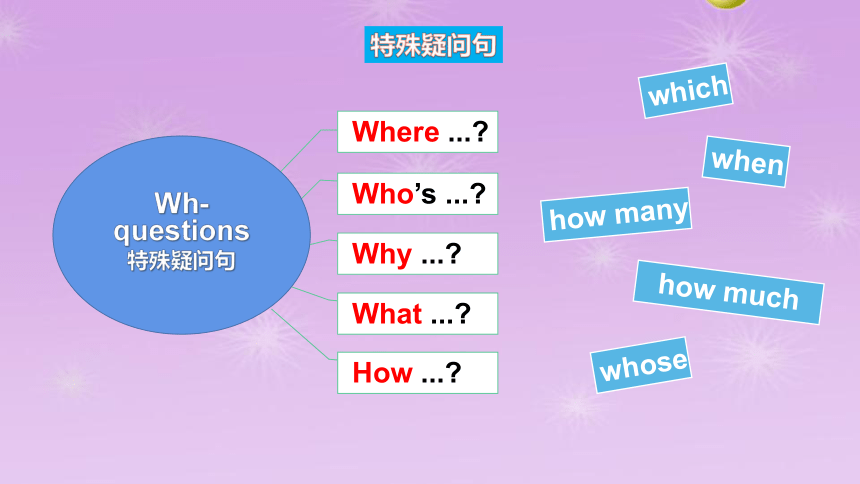 特殊疑问句

Wh-questions
特殊疑问句

Where ...?

Who's ...?

Why ...?

What ...?

How ...?

which

when

how many

how much

whose